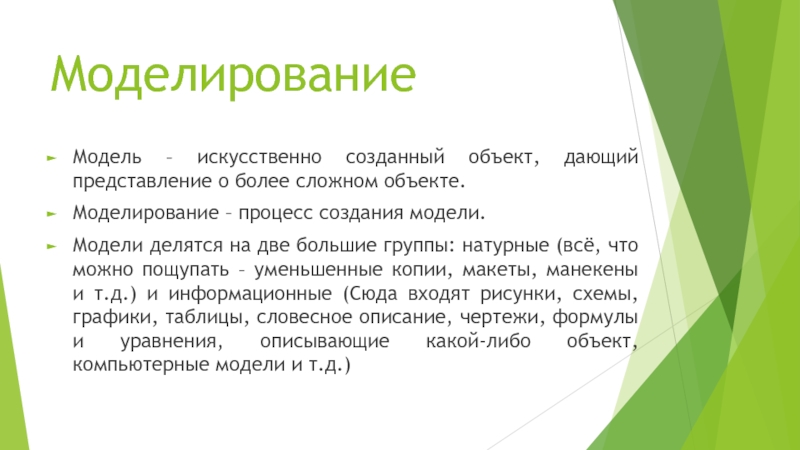 Моделирование

Модель – искусственно созданный объект, дающий представление о более сложном объекте.

Моделирование – процесс создания модели.

Модели делятся на две большие группы: натурные (всё, что можно пощупать – уменьшенные копии, макеты, манекены и т.д.) и информационные (Сюда входят рисунки, схемы, графики, таблицы, словесное описание, чертежи, формулы и уравнения, описывающие какой-либо объект, компьютерные модели и т.д.)